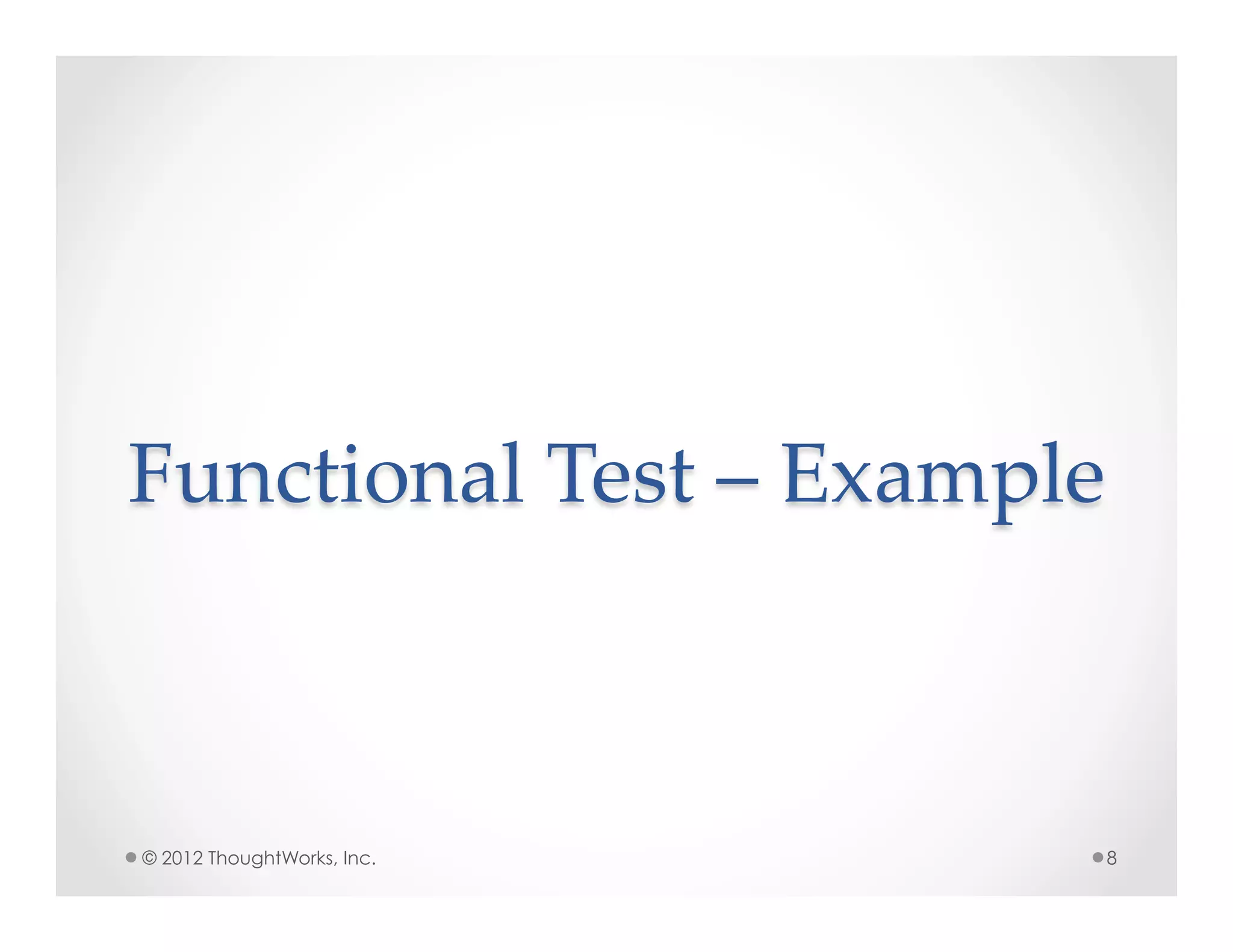 Functional Test – Example

© 2012 ThoughtWorks, Inc.

8